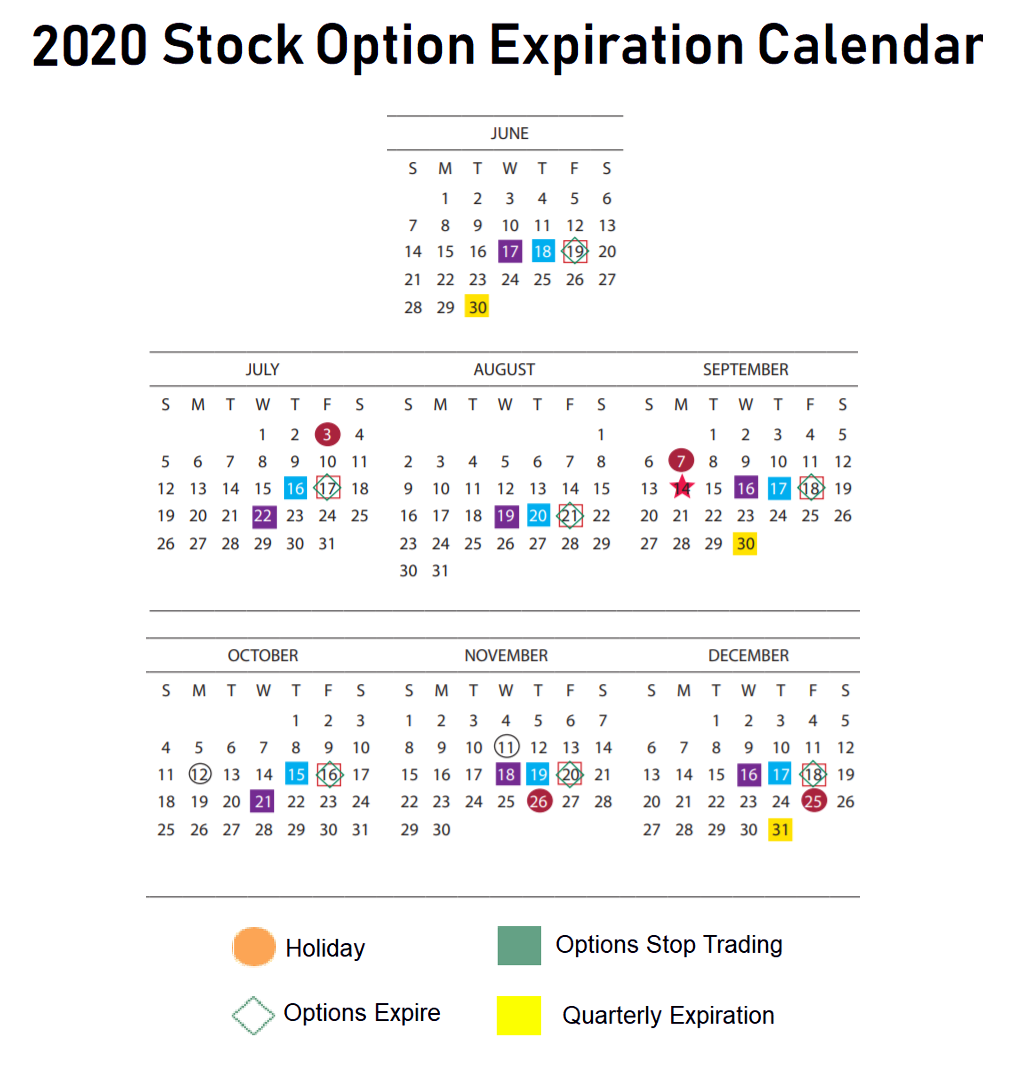 2020 Stock Option Expiration Calendar

JUNE

| S | M | T | W | T | F | S |
|---|---|---|---|---|---|---|
| | 1 | 2 | 3 | 4 | 5 | 6 |
| 7 | 8 | 9 | 10 | 11 | 12 | 13 |
| 14 | 15 | 16 | 17 | 18 | 19 | 20 |
| 21 | 22 | 23 | 24 | 25 | 26 | 27 |
| 28 | 29 | 30 | | | | |

JULY

| S | M | T | W | T | F | S |
|---|---|---|---|---|---|---|
| | | | 1 | 2 | 3 | 4 |
| 5 | 6 | 7 | 8 | 9 | 10 | 11 |
| 12 | 13 | 14 | 15 | 16 | 17 | 18 |
| 19 | 20 | 21 | 22 | 23 | 24 | 25 |
| 26 | 27 | 28 | 29 | 30 | 31 | |

AUGUST

| S | M | T | W | T | F | S |
|---|---|---|---|---|---|---|
| | | | | | | 1 |
| 2 | 3 | 4 | 5 | 6 | 7 | 8 |
| 9 | 10 | 11 | 12 | 13 | 14 | 15 |
| 16 | 17 | 18 | 19 | 20 | 21 | 22 |
| 23 | 24 | 25 | 26 | 27 | 28 | 29 |
| 30 | 31 | | | | | |

SEPTEMBER

| S | M | T | W | T | F | S |
|---|---|---|---|---|---|---|
| | | 1 | 2 | 3 | 4 | 5 |
| 6 | 7 | 8 | 9 | 10 | 11 | 12 |
| 13 | 14 | 15 | 16 | 17 | 18 | 19 |
| 20 | 21 | 22 | 23 | 24 | 25 | 26 |
| 27 | 28 | 29 | 30 | | | |

OCTOBER

| S | M | T | W | T | F | S |
|---|---|---|---|---|---|---|
| | | | | 1 | 2 | 3 |
| 4 | 5 | 6 | 7 | 8 | 9 | 10 |
| 11 | 12 | 13 | 14 | 15 | 16 | 17 |
| 18 | 19 | 20 | 21 | 22 | 23 | 24 |
| 25 | 26 | 27 | 28 | 29 | 30 | 31 |

NOVEMBER

| S | M | T | W | T | F | S |
|---|---|---|---|---|---|---|
| 1 | 2 | 3 | 4 | 5 | 6 | 7 |
| 8 | 9 | 10 | 11 | 12 | 13 | 14 |
| 15 | 16 | 17 | 18 | 19 | 20 | 21 |
| 22 | 23 | 24 | 25 | 26 | 27 | 28 |
| 29 | 30 | | | | | |

DECEMBER

| S | M | T | W | T | F | S |
|---|---|---|---|---|---|---|
| | | 1 | 2 | 3 | 4 | 5 |
| 6 | 7 | 8 | 9 | 10 | 11 | 12 |
| 13 | 14 | 15 | 16 | 17 | 18 | 19 |
| 20 | 21 | 22 | 23 | 24 | 25 | 26 |
| 27 | 28 | 29 | 30 | 31 | | |

Holiday
Options Stop Trading
Options Expire
Quarterly Expiration